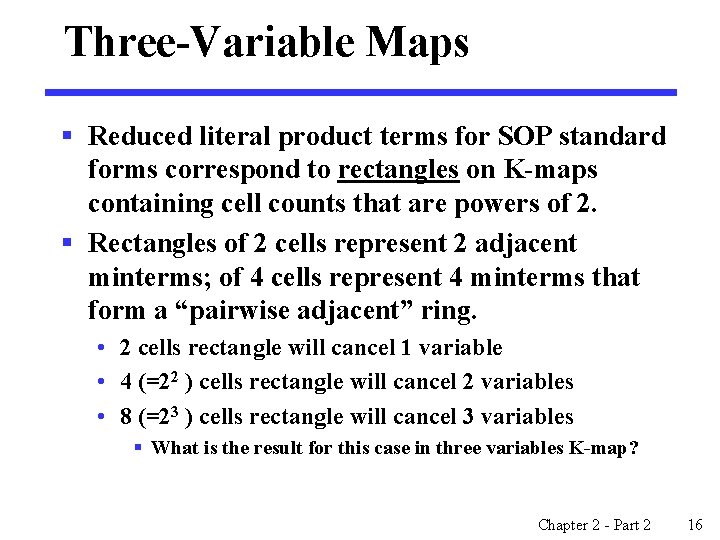 Three-Variable Maps

▪ Reduced literal product terms for SOP standard forms correspond to rectangles on K-maps containing cell counts that are powers of 2.

▪ Rectangles of 2 cells represent 2 adjacent minterms; of 4 cells represent 4 minterms that form a “pairwise adjacent” ring.

• 2 cells rectangle will cancel 1 variable

• 4 (=$2^2$ ) cells rectangle will cancel 2 variables

• 8 (=$2^3$ ) cells rectangle will cancel 3 variables

▪ What is the result for this case in three variables K-map?

Chapter 2 - Part 2 16